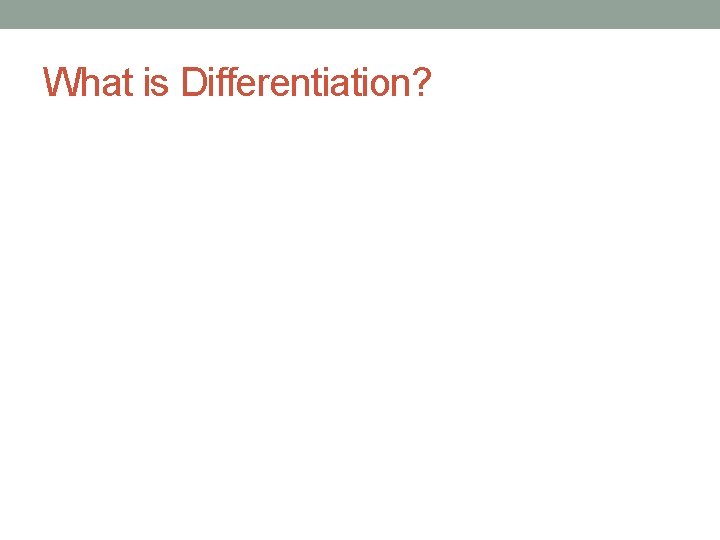 What is Differentiation?